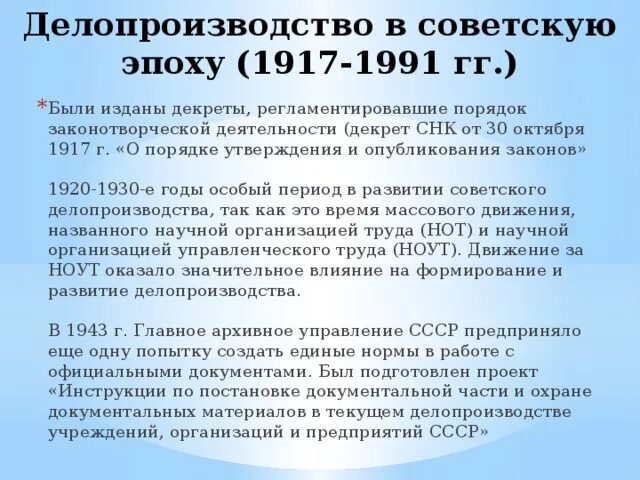 Делопроизводство в советскую эпоху (1917-1991 гг.)

*Были изданы декреты, регламентировавшие порядок законотворческой деятельности (декрет СНК от 30 октября 1917 г. «О порядке утверждения и опубликования законов»

1920-1930-е годы особый период в развитии советского делопроизводства, так как это время массового движения, названного научной организацией труда (НОТ) и научной организацией управленческого труда (НОУТ). Движение за НОУТ оказало значительное влияние на формирование и развитие делопроизводства.

В 1943 г. Главное архивное управление СССР предприняло еще одну попытку создать единые нормы в работе с официальными документами. Был подготовлен проект «Инструкции по постановке документальной части и охране документальных материалов в текущем делопроизводстве учреждений, организаций и предприятий СССР»